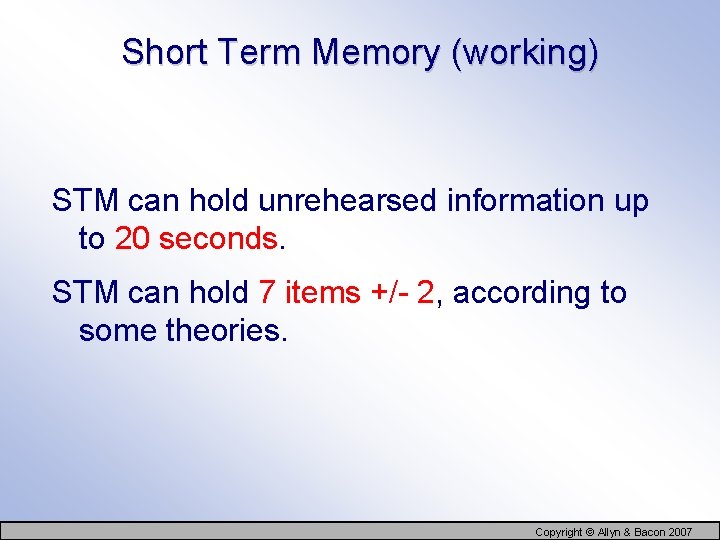 Short Term Memory (working)

STM can hold unrehearsed information up to 20 seconds.

STM can hold 7 items +/- 2, according to some theories.

Copyright © Allyn & Bacon 2007